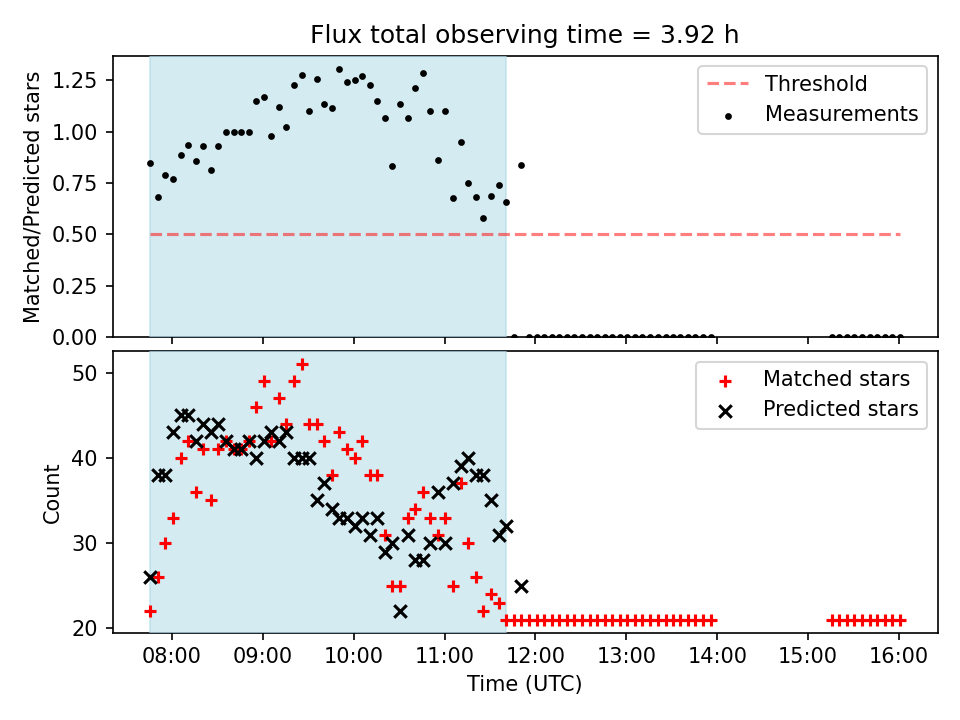 Flux total observing time = 3.92 h

Matched/Predicted stars

1.25
1.00
0.75
0.50
0.25
0.00

Threshold
Measurements

Count

50
40
30
20

Matched stars
Predicted stars

08:00 09:00 10:00 11:00 12:00 13:00 14:00 15:00 16:00

Time (UTC)